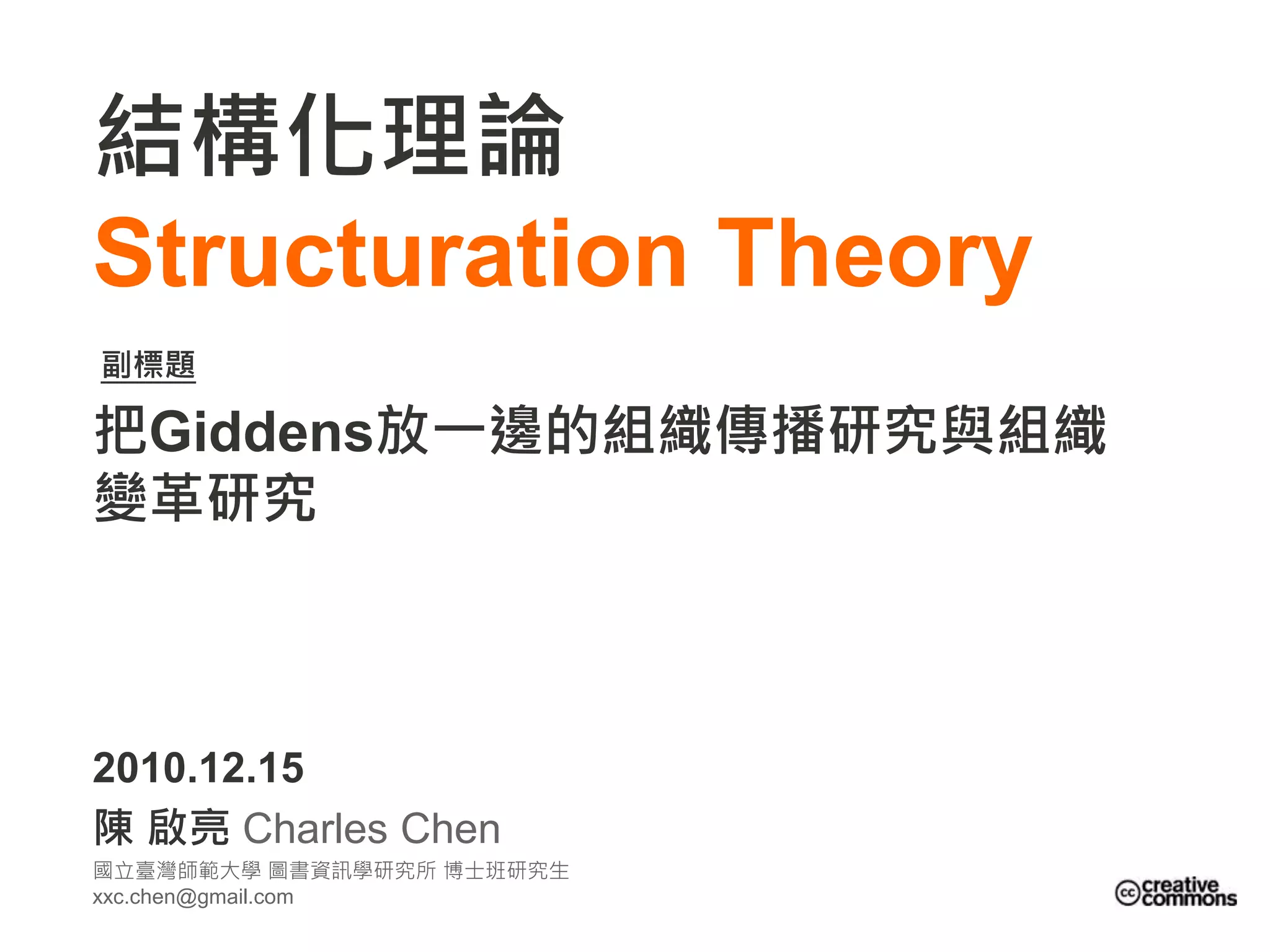 結構化理論
Structuration Theory

副標題

把Giddens放一邊的組織傳播研究與組織變革研究

2010.12.15

陳 啟亮 Charles Chen

國立臺灣師範大學 圖書資訊學研究所 博士班研究生
xxc.chen@gmail.com

cc creative commons